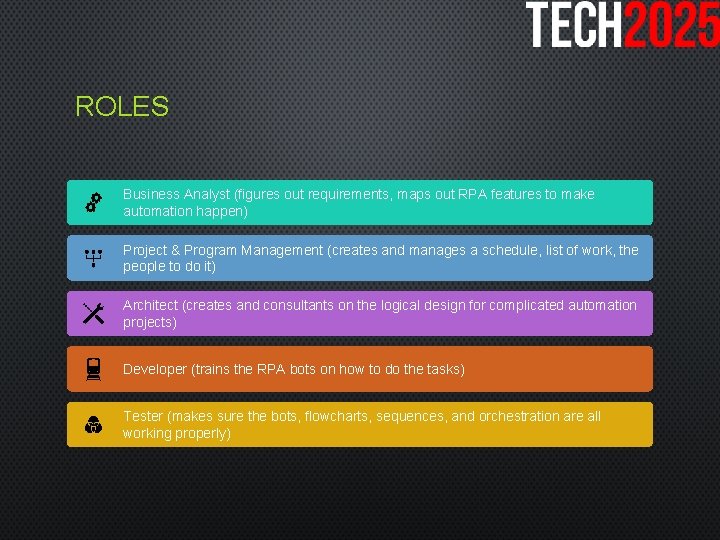 TECH2025

ROLES

Business Analyst (figures out requirements, maps out RPA features to make automation happen)

Project & Program Management (creates and manages a schedule, list of work, the people to do it)

Architect (creates and consultants on the logical design for complicated automation projects)

Developer (trains the RPA bots on how to do the tasks)

Tester (makes sure the bots, flowcharts, sequences, and orchestration are all working properly)